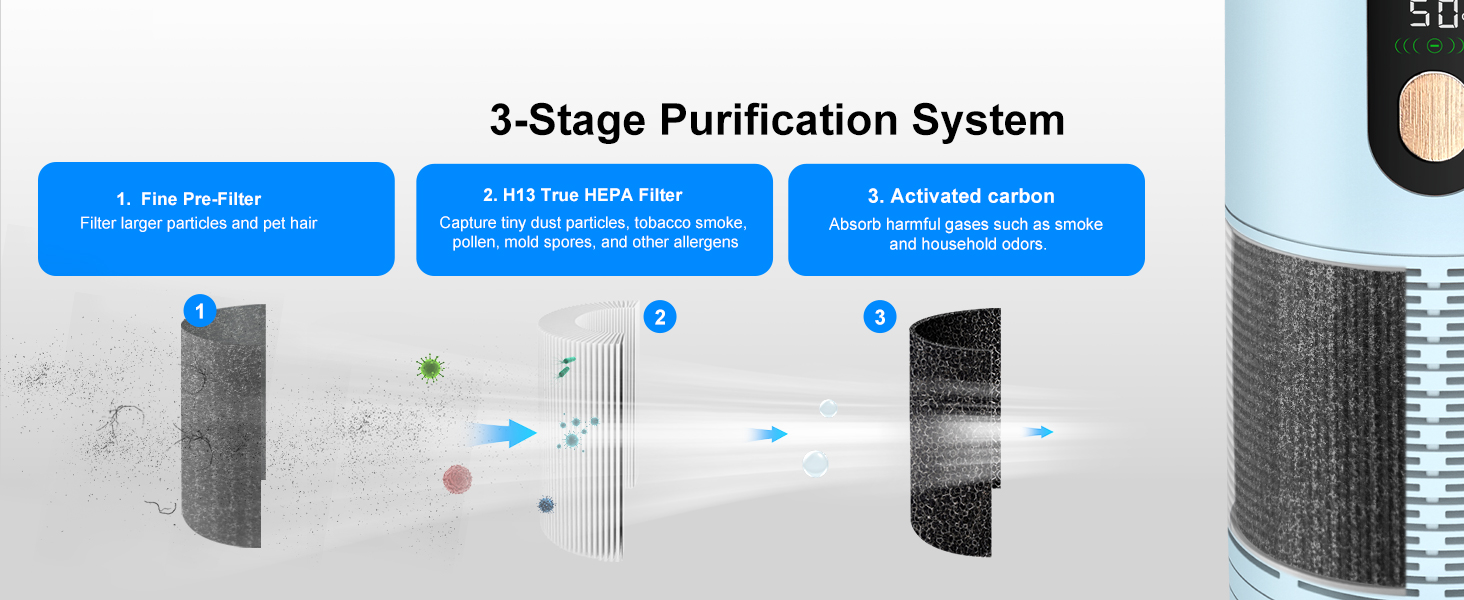 3-Stage Purification System

1. Fine Pre-Filter
Filter larger particles and pet hair

2. H13 True HEPA Filter
Capture tiny dust particles, tobacco smoke, pollen, mold spores, and other allergens

3. Activated carbon
Absorb harmful gases such as smoke and household odors.

1

2

3

50